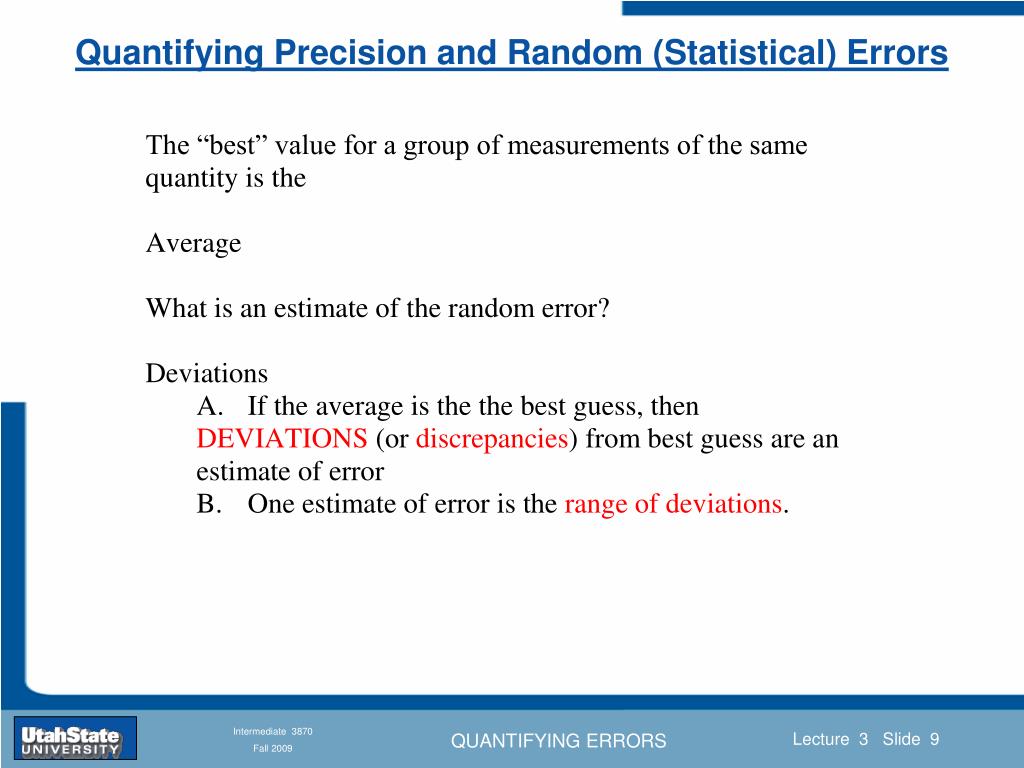 Quantifying Precision and Random (Statistical) Errors

The “best” value for a group of measurements of the same quantity is the

Average

What is an estimate of the random error?

Deviations
A. If the average is the the best guess, then DEVIATIONS (or discrepancies) from best guess are an estimate of error
B. One estimate of error is the range of deviations.

UtahState UNIVERSITY

Intermediate 3870
Fall 2009

QUANTIFYING ERRORS

Lecture 3 Slide 9